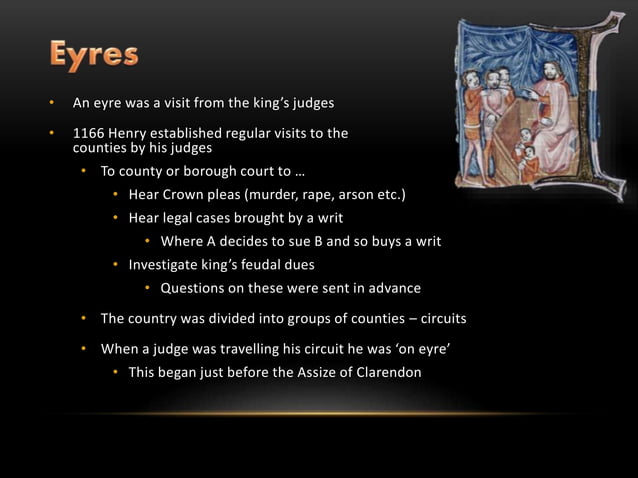 Eyres

• An eyre was a visit from the king's judges

• 1166 Henry established regular visits to the counties by his judges
  • To county or borough court to …
    • Hear Crown pleas (murder, rape, arson etc.)
    • Hear legal cases brought by a writ
      • Where A decides to sue B and so buys a writ
    • Investigate king's feudal dues
      • Questions on these were sent in advance
  • The country was divided into groups of counties – circuits
  • When a judge was travelling his circuit he was 'on eyre'
    • This began just before the Assize of Clarendon